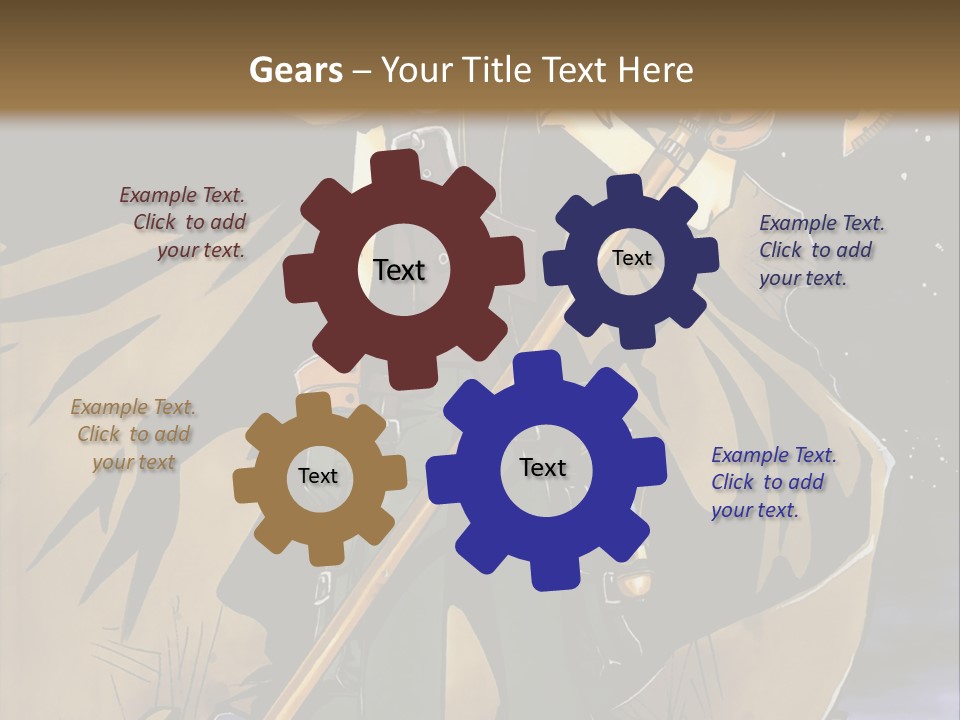 Gears – Your Title Text Here

Example Text. Click to add your text.

Text

Text

Example Text. Click to add your text.

Example Text. Click to add your text

Text

Text

Example Text. Click to add your text.